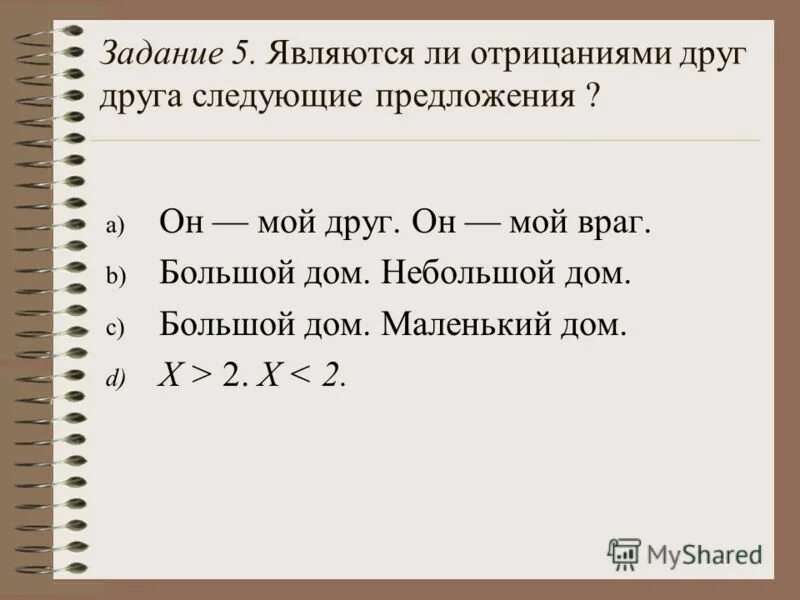 Задание 5. Являются ли отрицаниями друг друга следующие предложения ?

a) Он — мой друг. Он — мой враг.
b) Большой дом. Небольшой дом.
c) Большой дом. Маленький дом.
d) $X > 2$. $X < 2$.

MyShared